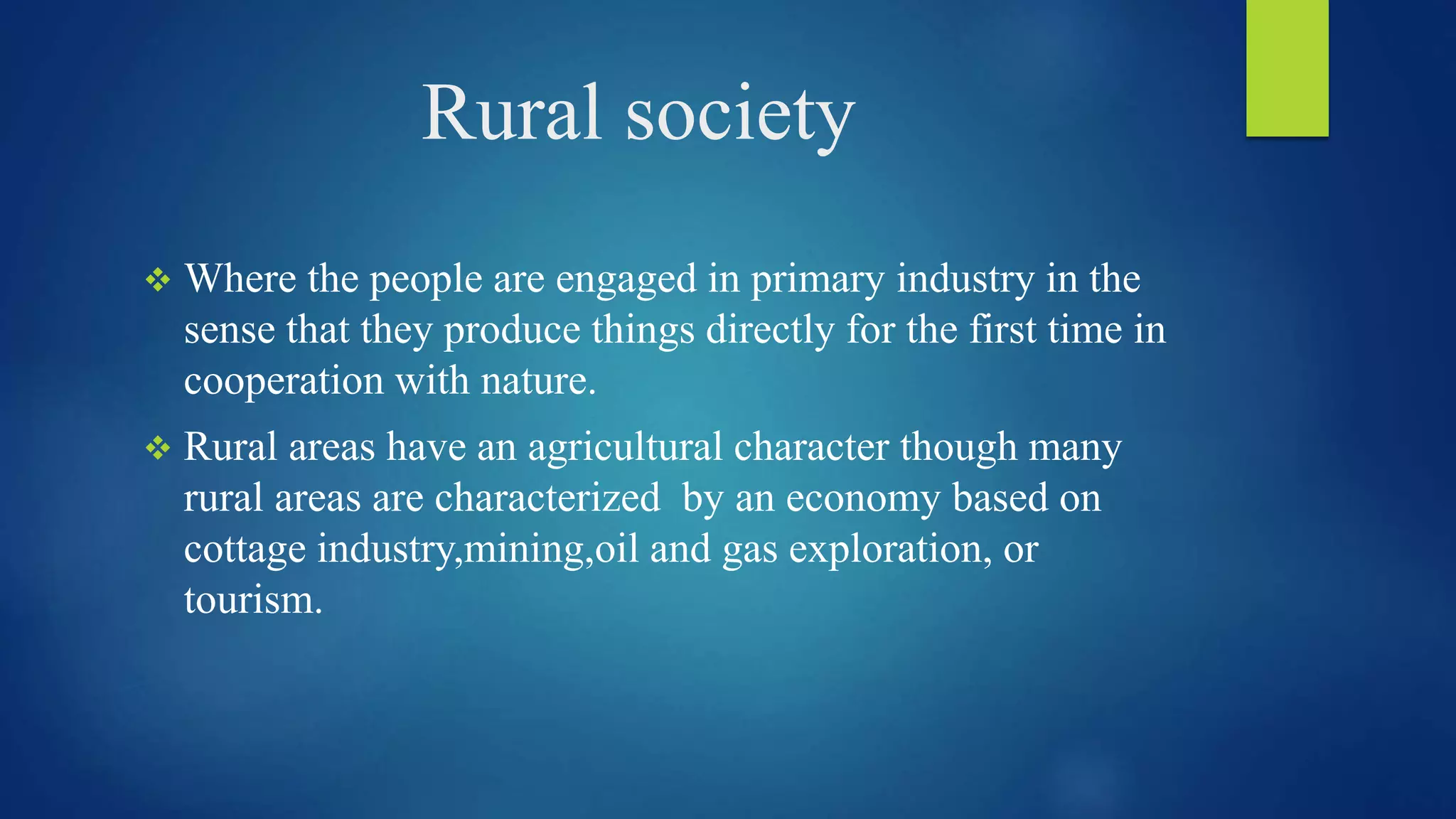 Rural society

❖ Where the people are engaged in primary industry in the sense that they produce things directly for the first time in cooperation with nature.

❖ Rural areas have an agricultural character though many rural areas are characterized by an economy based on cottage industry,mining,oil and gas exploration, or tourism.